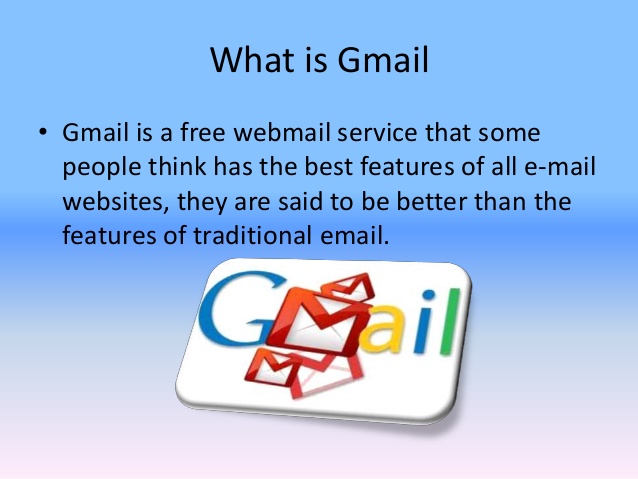 What is Gmail

• Gmail is a free webmail service that some people think has the best features of all e-mail websites, they are said to be better than the features of traditional email.

GMail